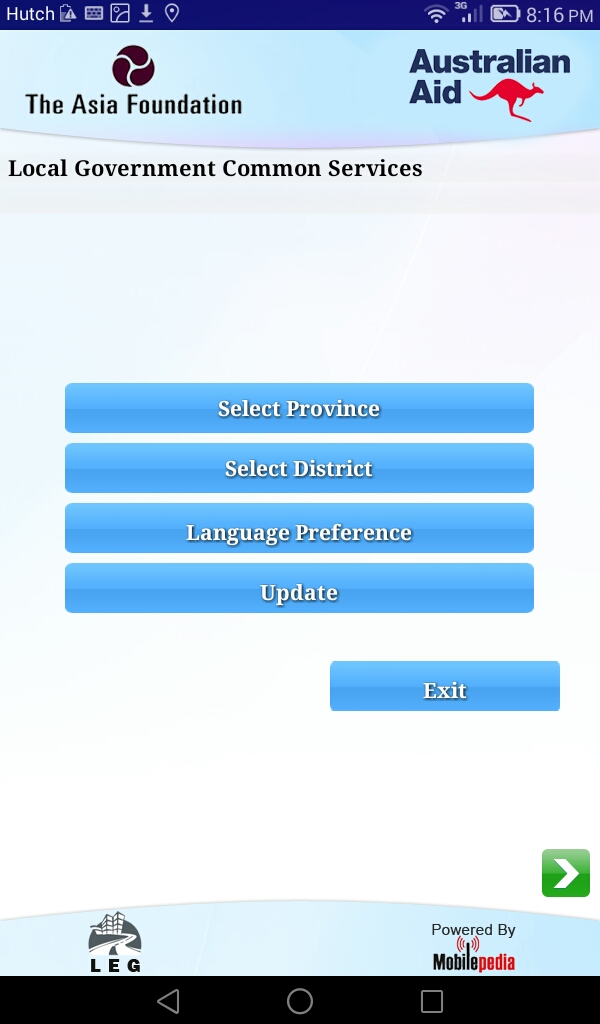 Hutch 3G 8:16 PM

The Asia Foundation

Australian Aid

Local Government Common Services

Select Province

Select District

Language Preference

Update

Exit

LEG

Powered By
Mobilepedia